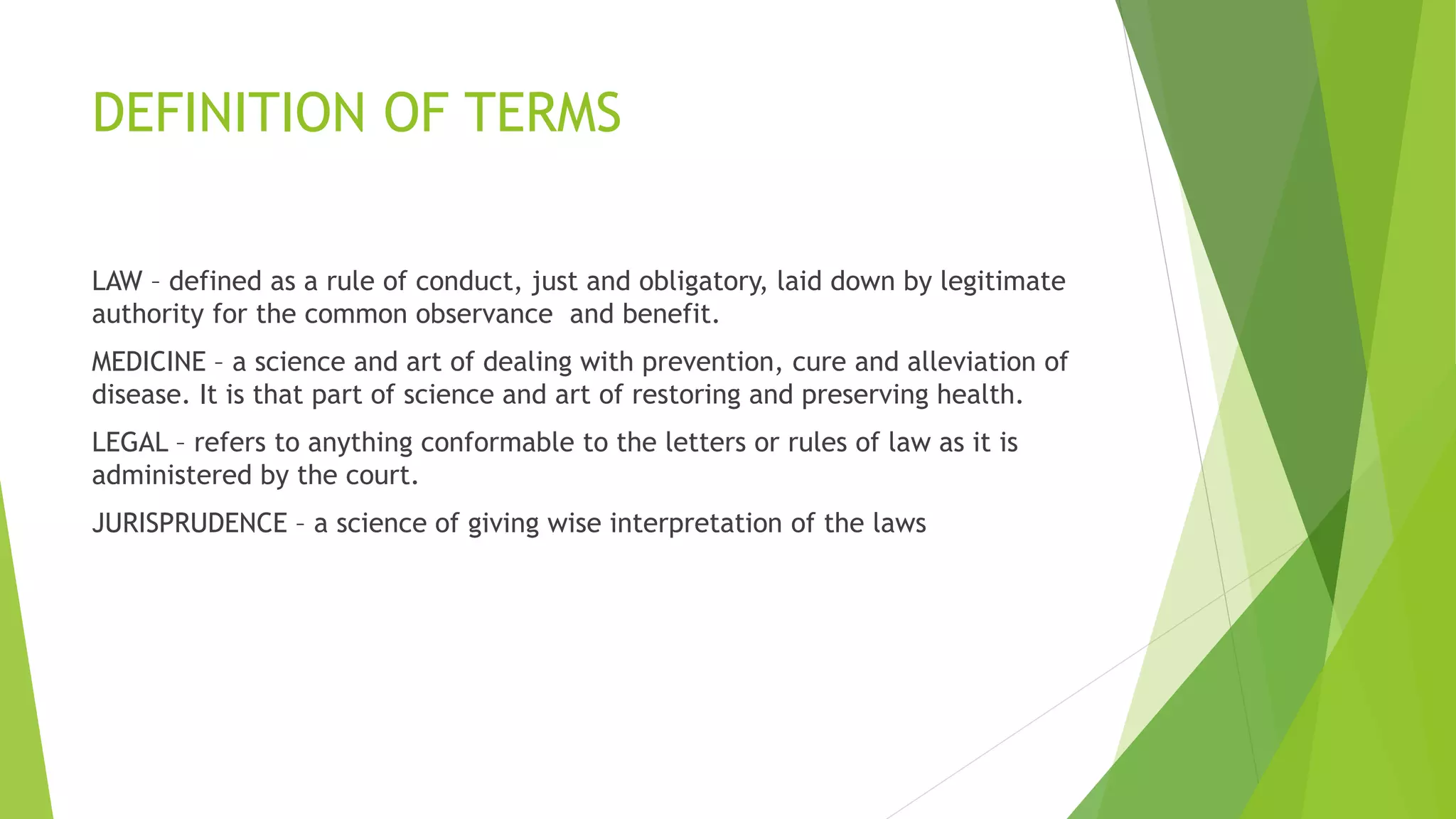 DEFINITION OF TERMS

LAW – defined as a rule of conduct, just and obligatory, laid down by legitimate authority for the common observance and benefit.

MEDICINE – a science and art of dealing with prevention, cure and alleviation of disease. It is that part of science and art of restoring and preserving health.

LEGAL – refers to anything conformable to the letters or rules of law as it is administered by the court.

JURISPRUDENCE – a science of giving wise interpretation of the laws